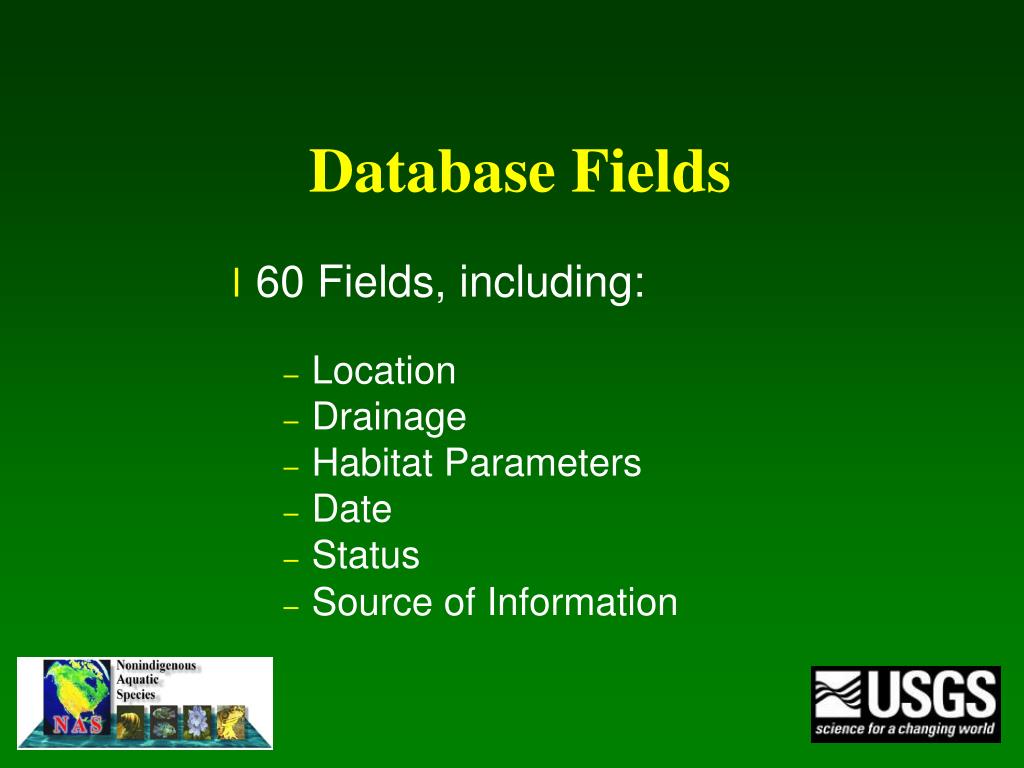 Database Fields

l 60 Fields, including:

– Location
– Drainage
– Habitat Parameters
– Date
– Status
– Source of Information

Nonindigenous Aquatic Species

NAS

USGS
science for a changing world